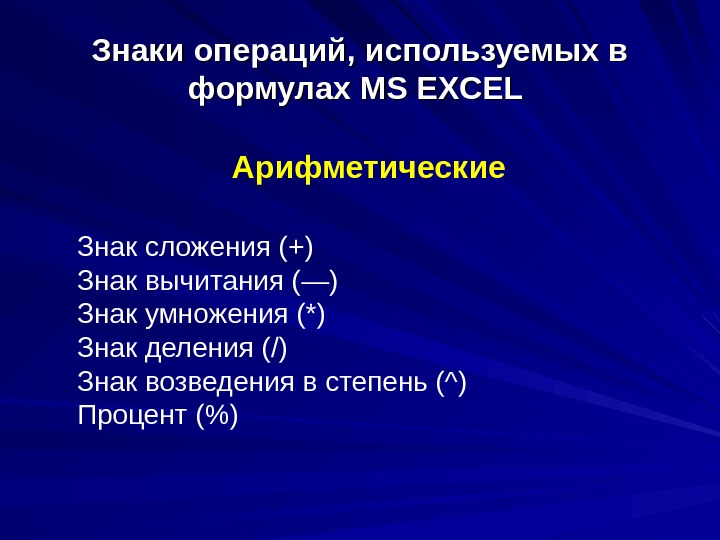 Знаки операций, используемых в формулах MS EXCEL

Арифметические

Знак сложения (+)
Знак вычитания (—)
Знак умножения (*)
Знак деления (/)
Знак возведения в степень (^)
Процент (%)